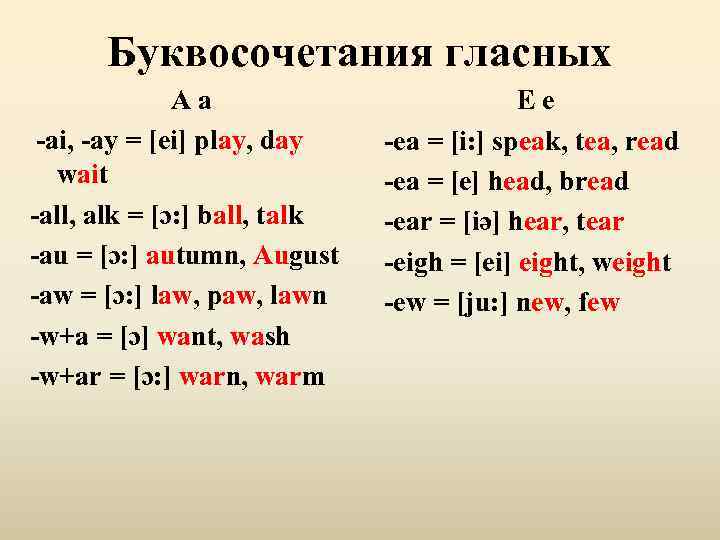 Буквосочетания гласных

A a

-ai, -ay = [ei] play, day wait

-all, alk = [ɔ:] ball, talk

-au = [ɔ:] autumn, August

-aw = [ɔ:] law, paw, lawn

-w+a = [ɔ] want, wash

-w+ar = [ɔ:] warn, warm

E e

-ea = [i:] speak, tea, read

-ea = [e] head, bread

-ear = [iə] hear, tear

-eigh = [ei] eight, weight

-ew = [ju:] new, few